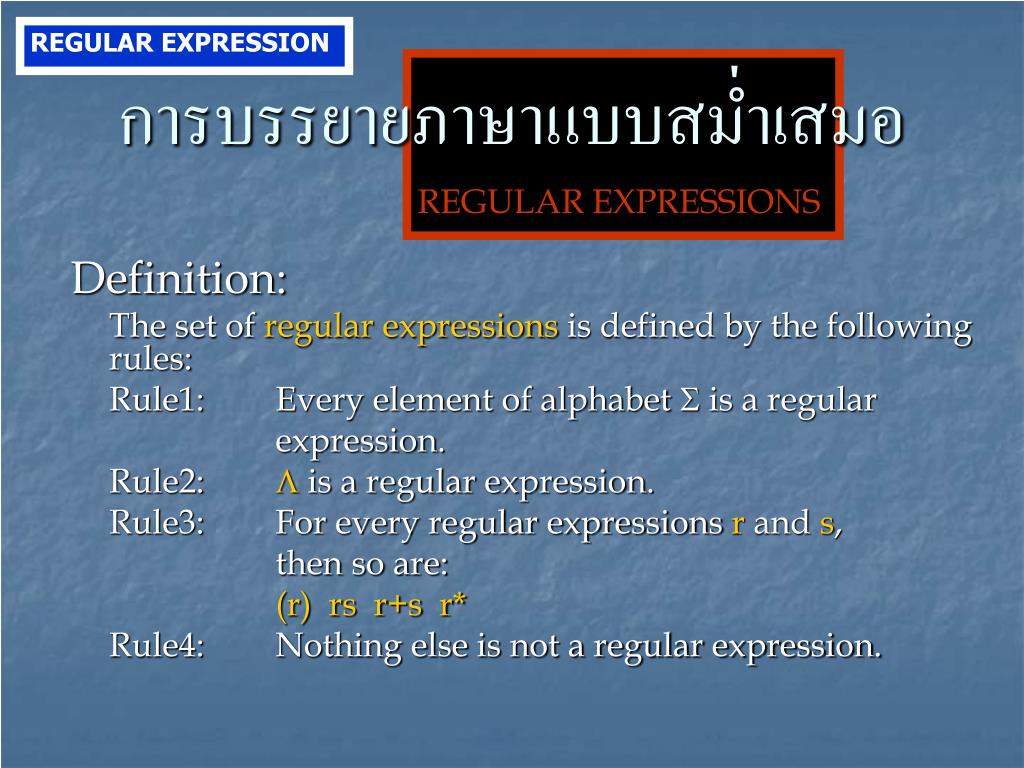 REGULAR EXPRESSION

การบรรยายภาษาแบบสม่ำเสมอ

REGULAR EXPRESSIONS

Definition:

The set of regular expressions is defined by the following rules:

Rule1: Every element of alphabet $\Sigma$ is a regular expression.

Rule2: $\Lambda$ is a regular expression.

Rule3: For every regular expressions r and s, then so are:
(r) rs r+s r*

Rule4: Nothing else is not a regular expression.